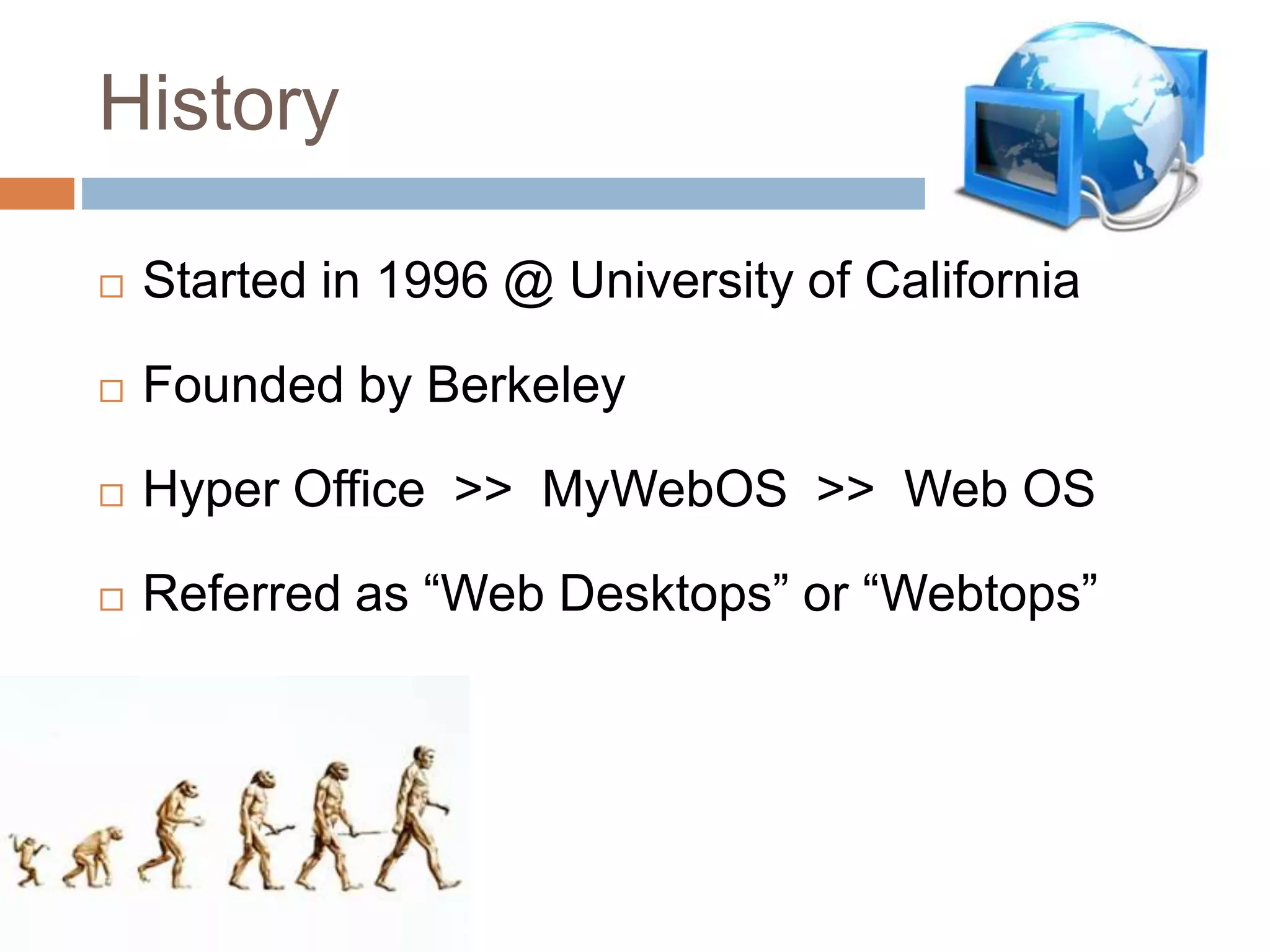 History

□ Started in 1996 @ University of California

□ Founded by Berkeley

□ Hyper Office >> MyWebOS >> Web OS

□ Referred as “Web Desktops” or “Webtops”